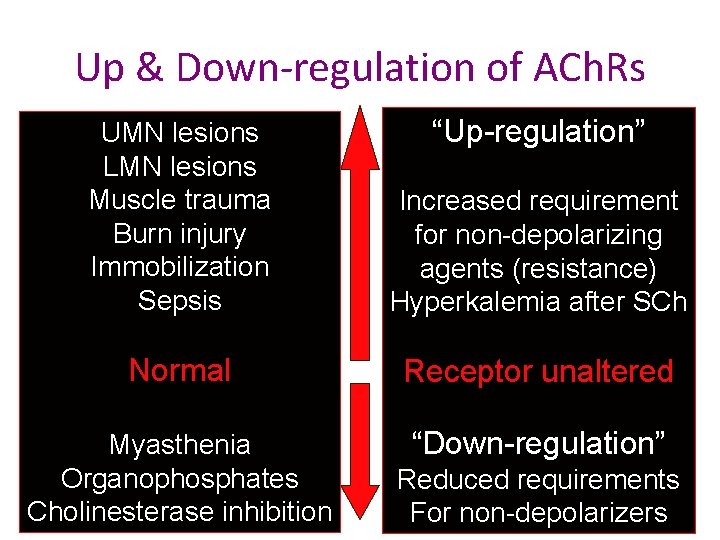 Up & Down-regulation of AChRs

UMN lesions
LMN lesions
Muscle trauma
Burn injury
Immobilization
Sepsis

Normal

Myasthenia
Organophosphates
Cholinesterase inhibition

“Up-regulation”

Increased requirement for non-depolarizing agents (resistance)
Hyperkalemia after SCh

Receptor unaltered

“Down-regulation”
Reduced requirements
For non-depolarizers